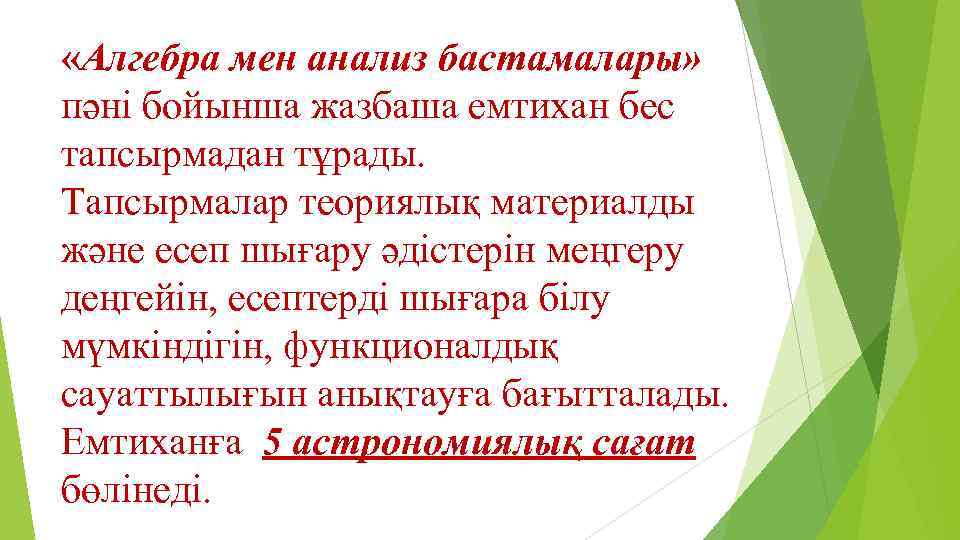 «Алгебра мен анализ бастамалары» пәні бойынша жазбаша емтихан бес тапсырмадан тұрады.
Тапсырмалар теориялық материалды және есеп шығару әдістерін меңгеру деңгейін, есептерді шығара білу мүмкіндігін, функционалдық сауаттылығын анықтауға бағытталады.
Емтиханға 5 астрономиялық сағат бөлінеді.